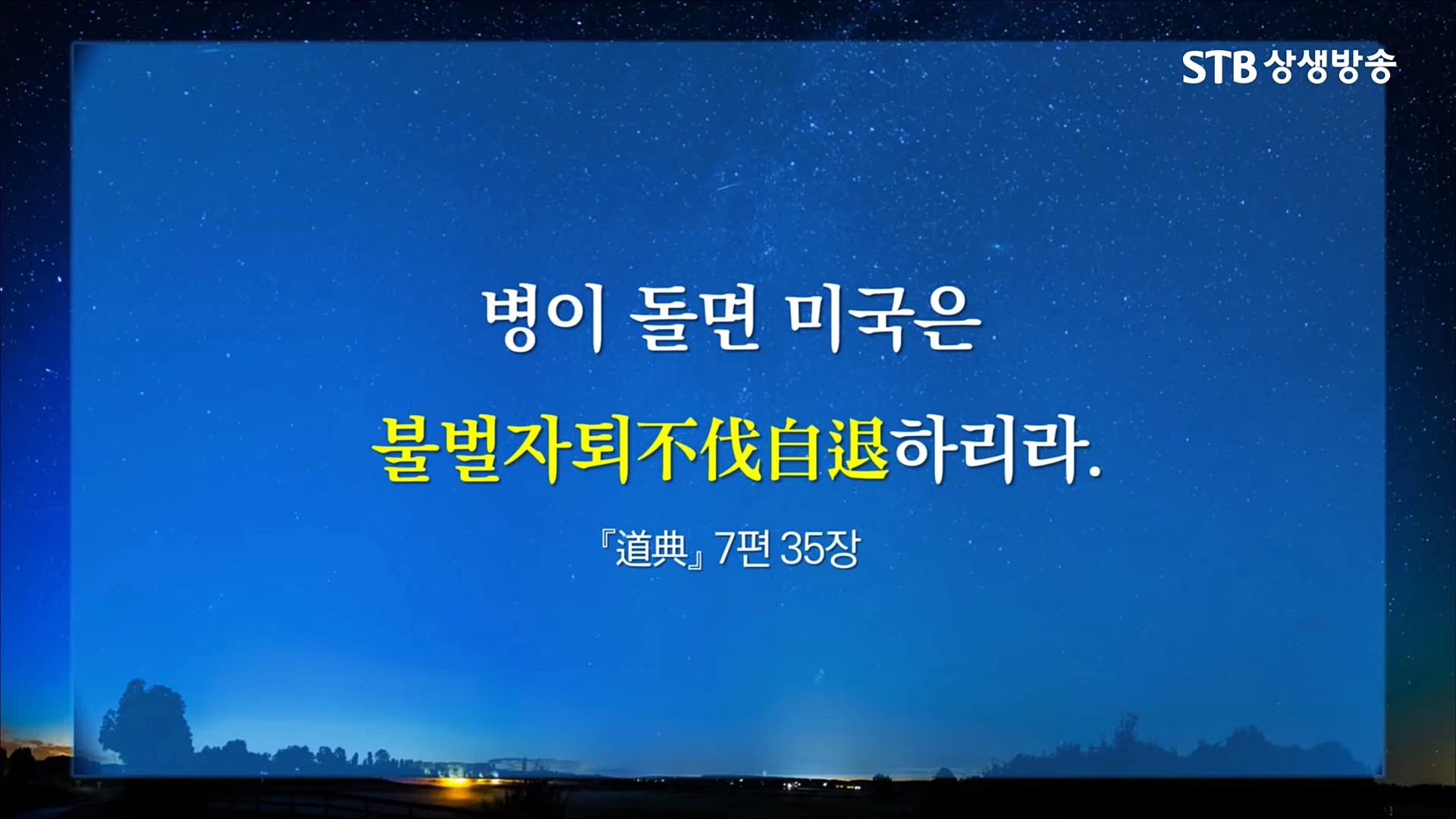 STB 상생방송

병이 돌면 미국은

불벌자퇴不伐自退하리라.

『道典』 7편 35장